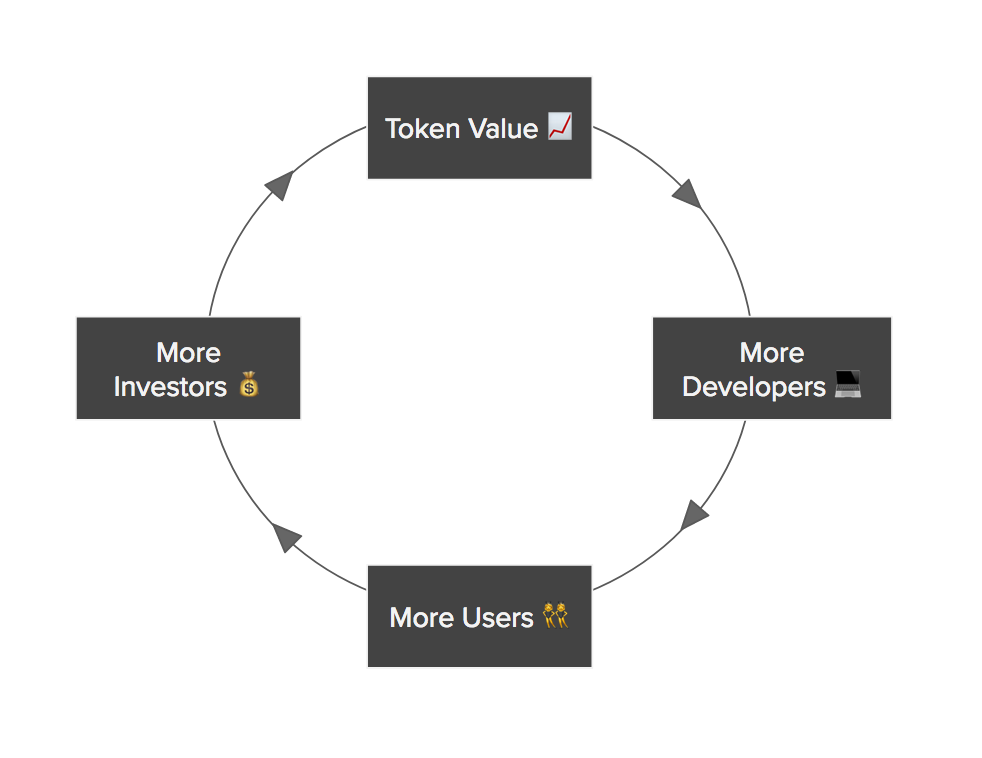 Token Value 📈

More Developers 💻

More Users 👯

More Investors 💰